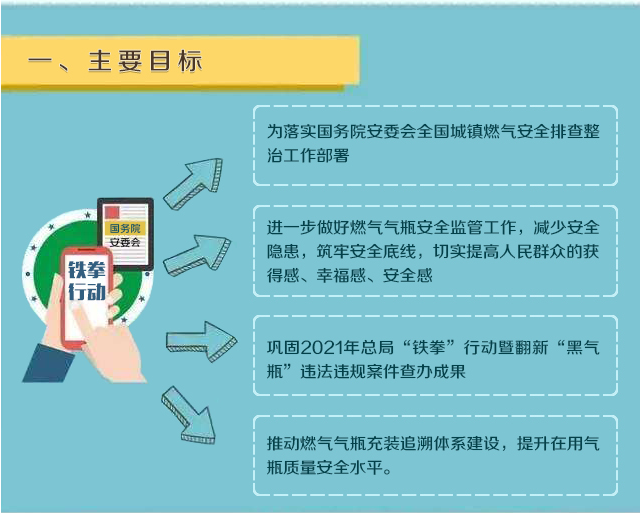 一、主要目标

国务院
安委会

铁拳
行动

为落实国务院安委会全国城镇燃气安全排查整治工作部署

进一步做好燃气气瓶安全监管工作，减少安全隐患，筑牢安全底线，切实提高人民群众的获得感、幸福感、安全感

巩固2021年总局“铁拳”行动暨翻新“黑气瓶”违法违规案件查办成果

推动燃气气瓶充装追溯体系建设，提升在用气瓶质量安全水平。